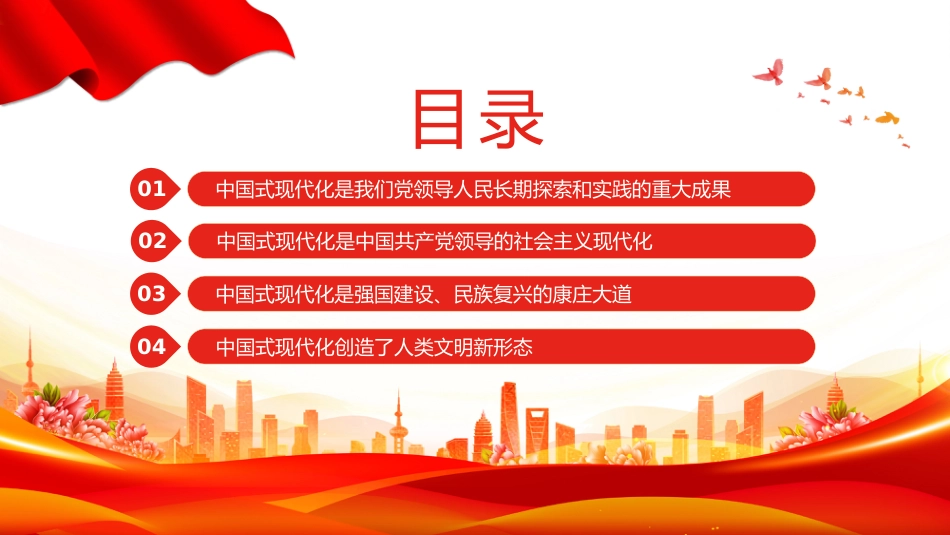 目录

01 中国式现代化是我们党领导人民长期探索和实践的重大成果

02 中国式现代化是中国共产党领导的社会主义现代化

03 中国式现代化是强国建设、民族复兴的康庄大道

04 中国式现代化创造了人类文明新形态